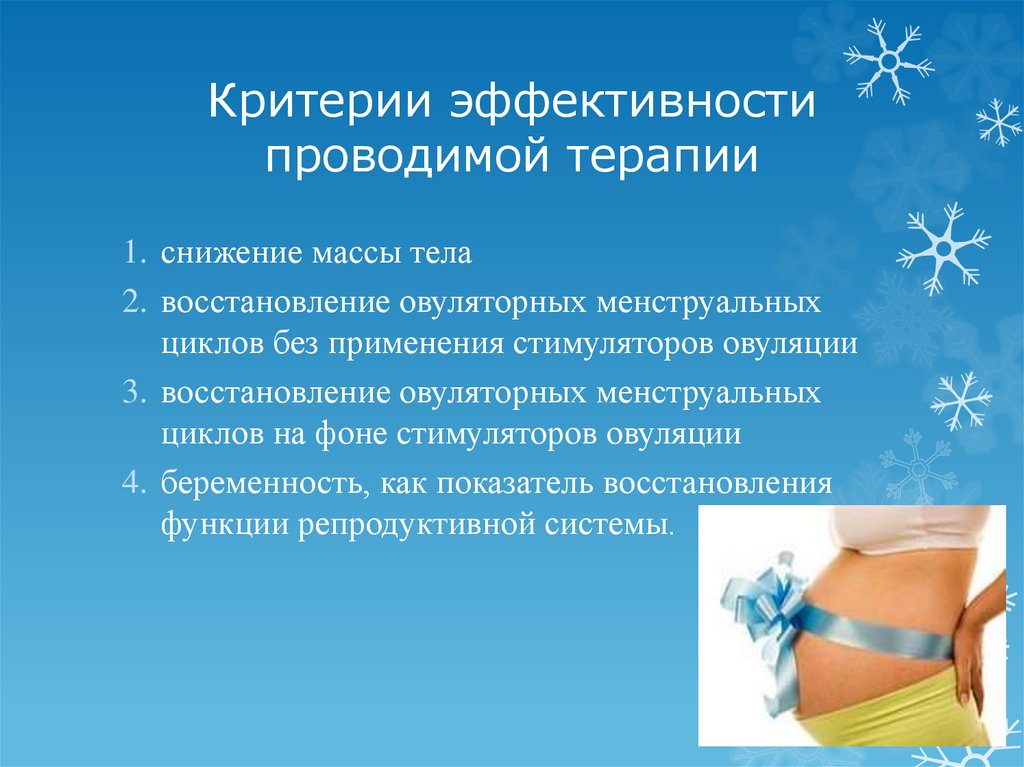 Критерии эффективности проводимой терапии

1. снижение массы тела
2. восстановление овуляторных менструальных циклов без применения стимуляторов овуляции
3. восстановление овуляторных менструальных циклов на фоне стимуляторов овуляции
4. беременность, как показатель восстановления функции репродуктивной системы.